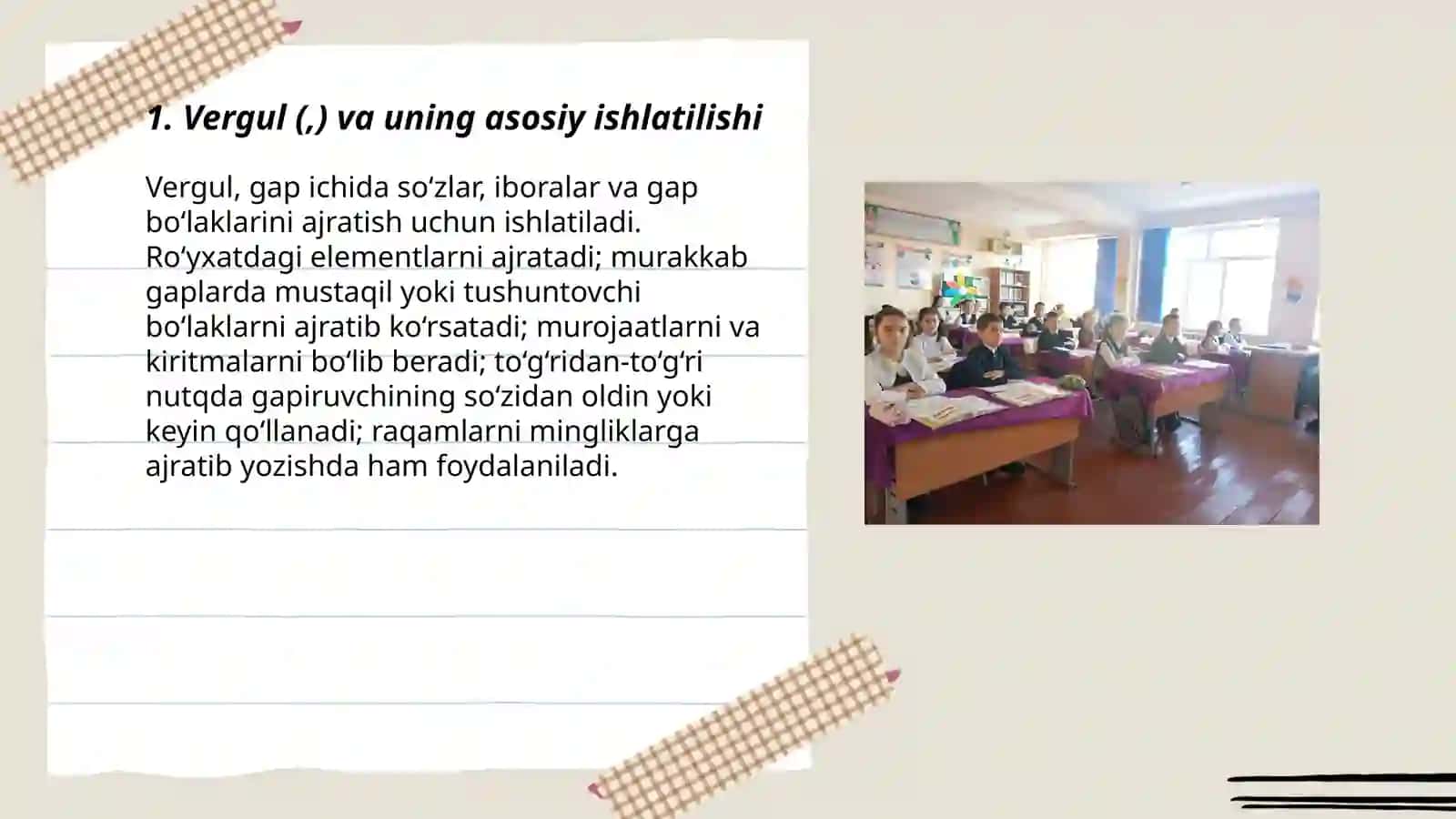 1. Vergul (,) va uning asosiy ishlatilishi

Vergul, gap ichida so‘zlar, iboralar va gap bo‘laklarini ajratish uchun ishlatiladi. Ro‘yxatdagi elementlarni ajratadi; murakkab gaplarda mustaqil yoki tushuntovchi bo‘laklarni ajratib ko‘rsatadi; murojaatlarni va kiritmalarni bo‘lib beradi; to‘g‘ridan-to‘g‘ri nutqda gapiruvchining so‘zidan oldin yoki keyin qo‘llanadi; raqamlarni mingliklarga ajratib yozishda ham foydalaniladi.